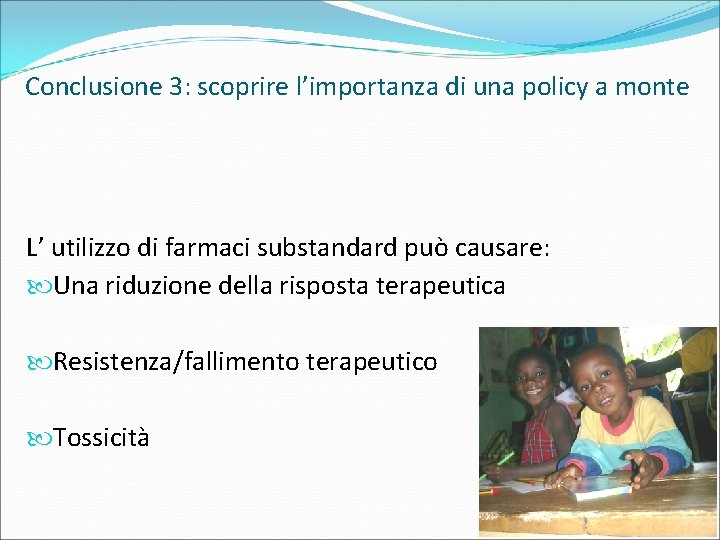 Conclusione 3: scoprire l’importanza di una policy a monte

L’ utilizzo di farmaci substandard può causare:

Una riduzione della risposta terapeutica

Resistenza/fallimento terapeutico

Tossicità